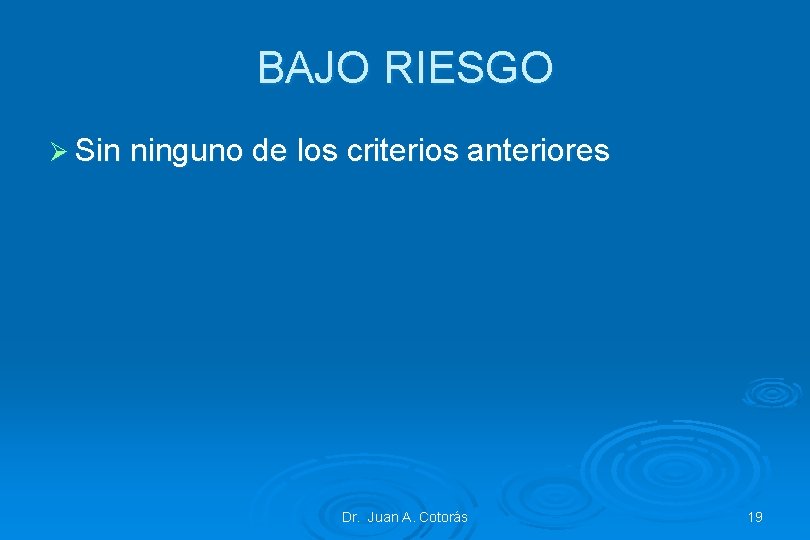 BAJO RIESGO

➢ Sin ninguno de los criterios anteriores

Dr. Juan A. Cotorás

19